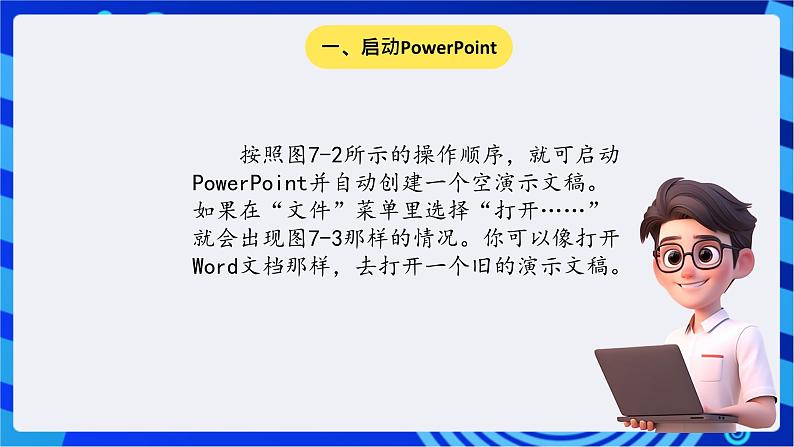 一、启动PowerPoint

按照图7-2所示的操作顺序，就可启动PowerPoint并自动创建一个空演示文稿。如果在“文件”菜单里选择“打开……”就会出现图7-3那样的情况。你可以像打开Word文档那样，去打开一个旧的演示文稿。